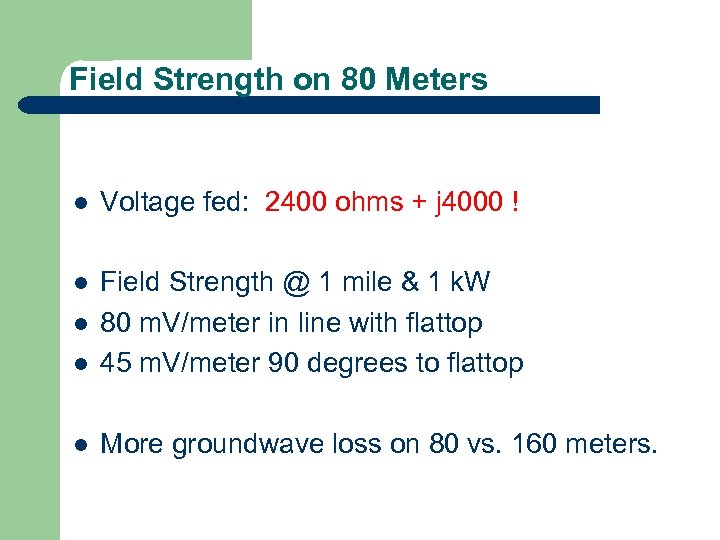 Field Strength on 80 Meters

- Voltage fed: 2400 ohms + j4000 !

- Field Strength @ 1 mile & 1 kW
- 80 mV/meter in line with flattop
- 45 mV/meter 90 degrees to flattop

- More groundwave loss on 80 vs. 160 meters.